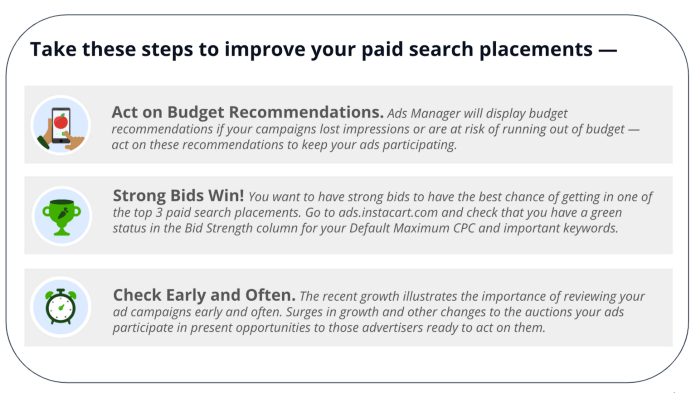 Take these steps to improve your paid search placements —

Act on Budget Recommendations. Ads Manager will display budget recommendations if your campaigns lost impressions or are at risk of running out of budget — act on these recommendations to keep your ads participating.

Strong Bids Win! You want to have strong bids to have the best chance of getting in one of the top 3 paid search placements. Go to ads.instacart.com and check that you have a green status in the Bid Strength column for your Default Maximum CPC and important keywords.

Check Early and Often. The recent growth illustrates the importance of reviewing your ad campaigns early and often. Surges in growth and other changes to the auctions your ads participate in present opportunities to those advertisers ready to act on them.